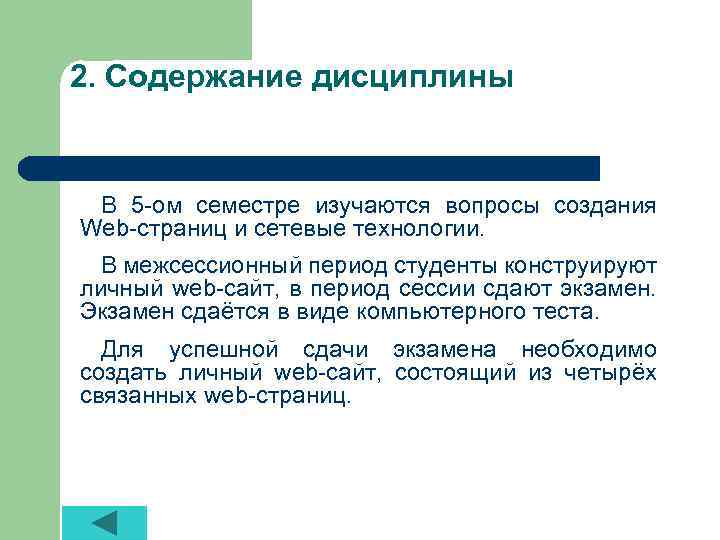 2. Содержание дисциплины

В 5-ом семестре изучаются вопросы создания Web-страниц и сетевые технологии.

В межсессионный период студенты конструируют личный web-сайт, в период сессии сдают экзамен. Экзамен сдаётся в виде компьютерного теста.

Для успешной сдачи экзамена необходимо создать личный web-сайт, состоящий из четырёх связанных web-страниц.